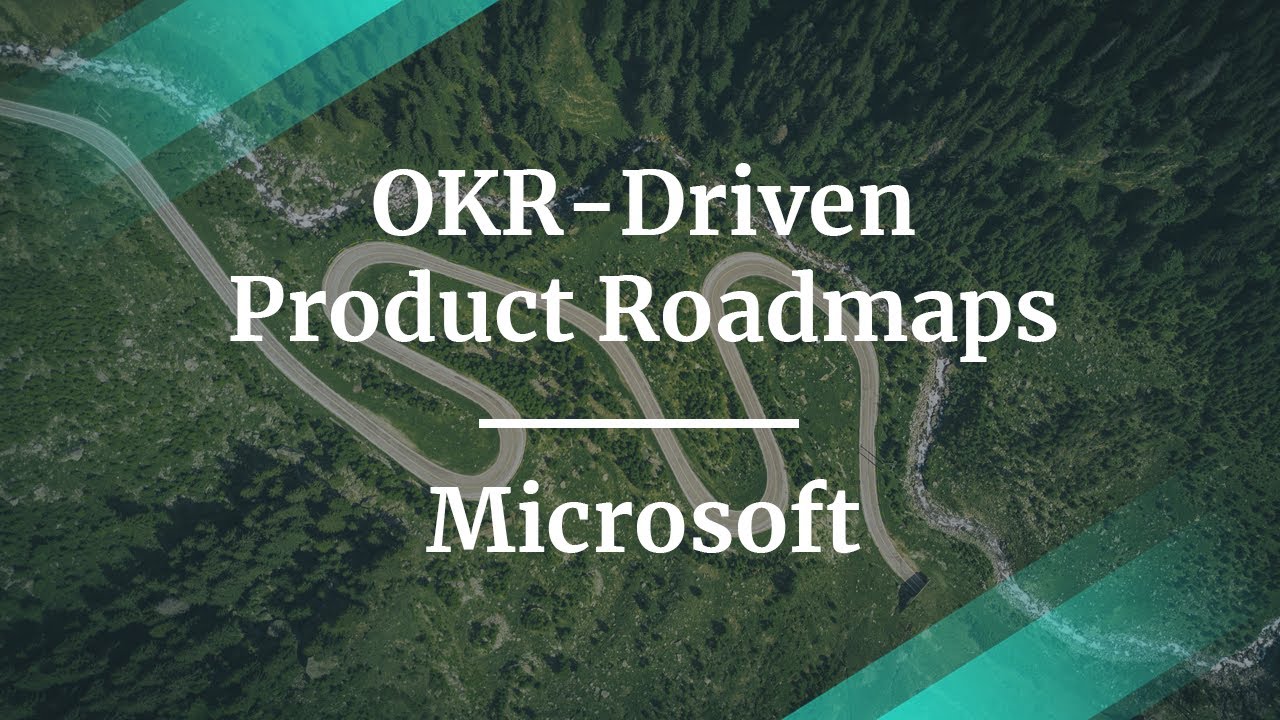 OKR-Driven Product Roadmaps

Microsoft